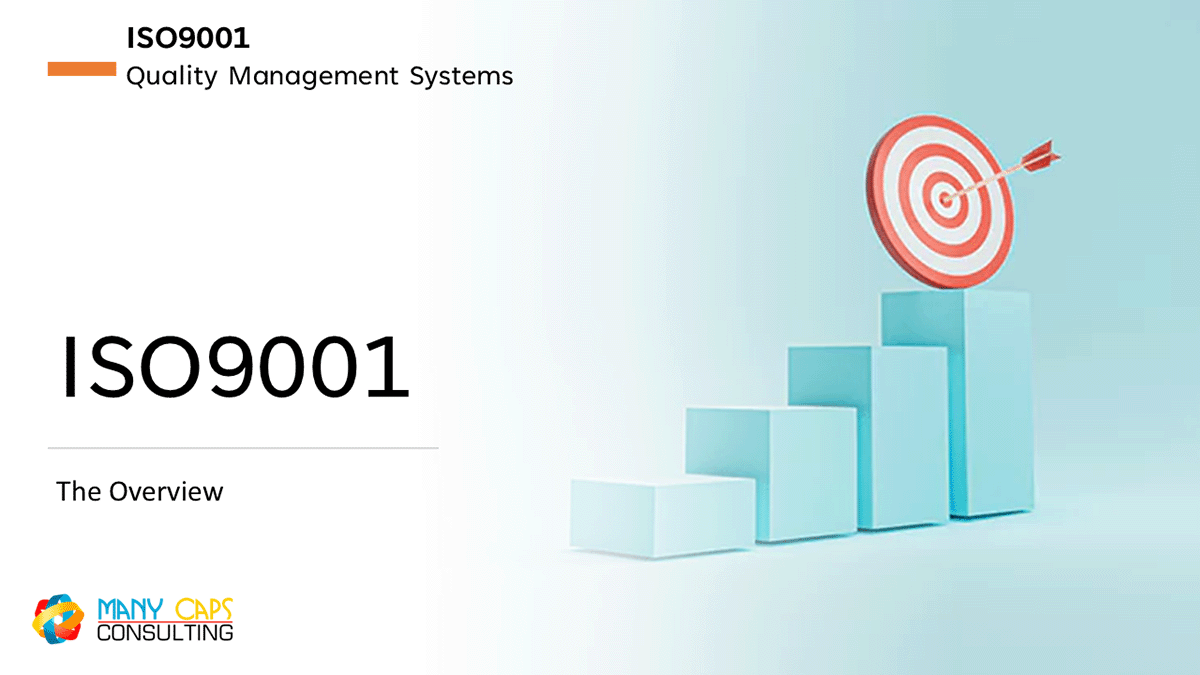 ISO9001
Quality Management Systems

ISO9001

The Overview

MANY CAPS
CONSULTING